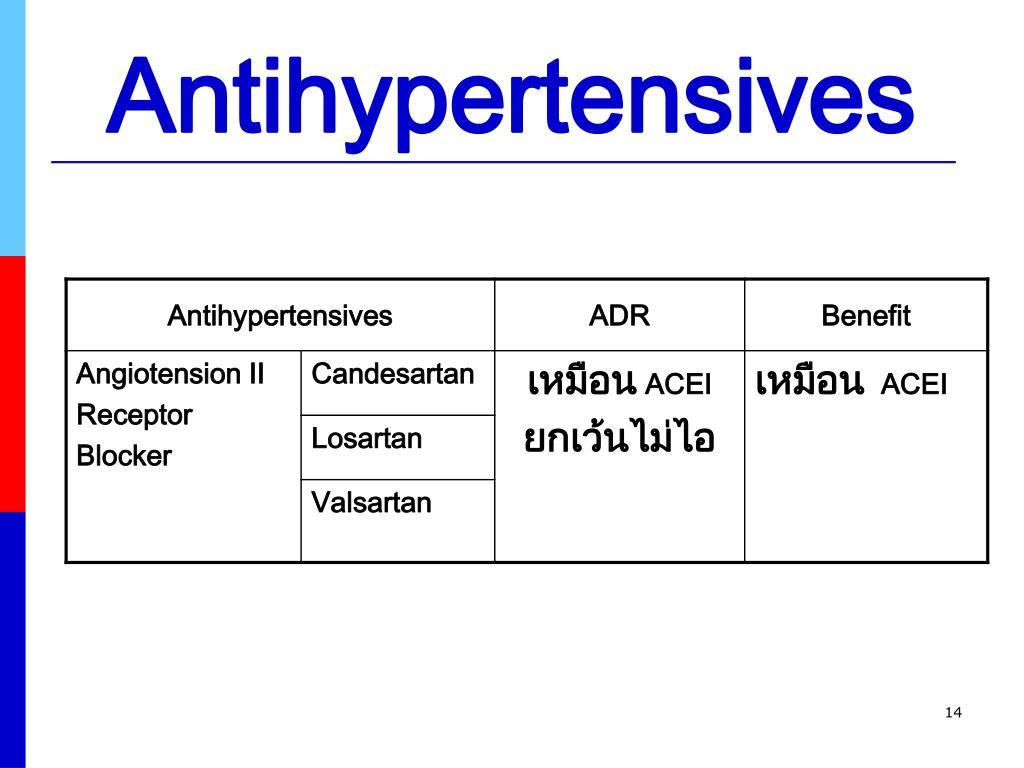 Antihypertensives

| Antihypertensives | | ADR | Benefit |
|---|---|---|---|
| Angiotension II Receptor Blocker | Candesartan | เหมือน ACEI ยกเว้นไม่ไอ | เหมือน ACEI |
| | Losartan | | |
| | Valsartan | | |

14